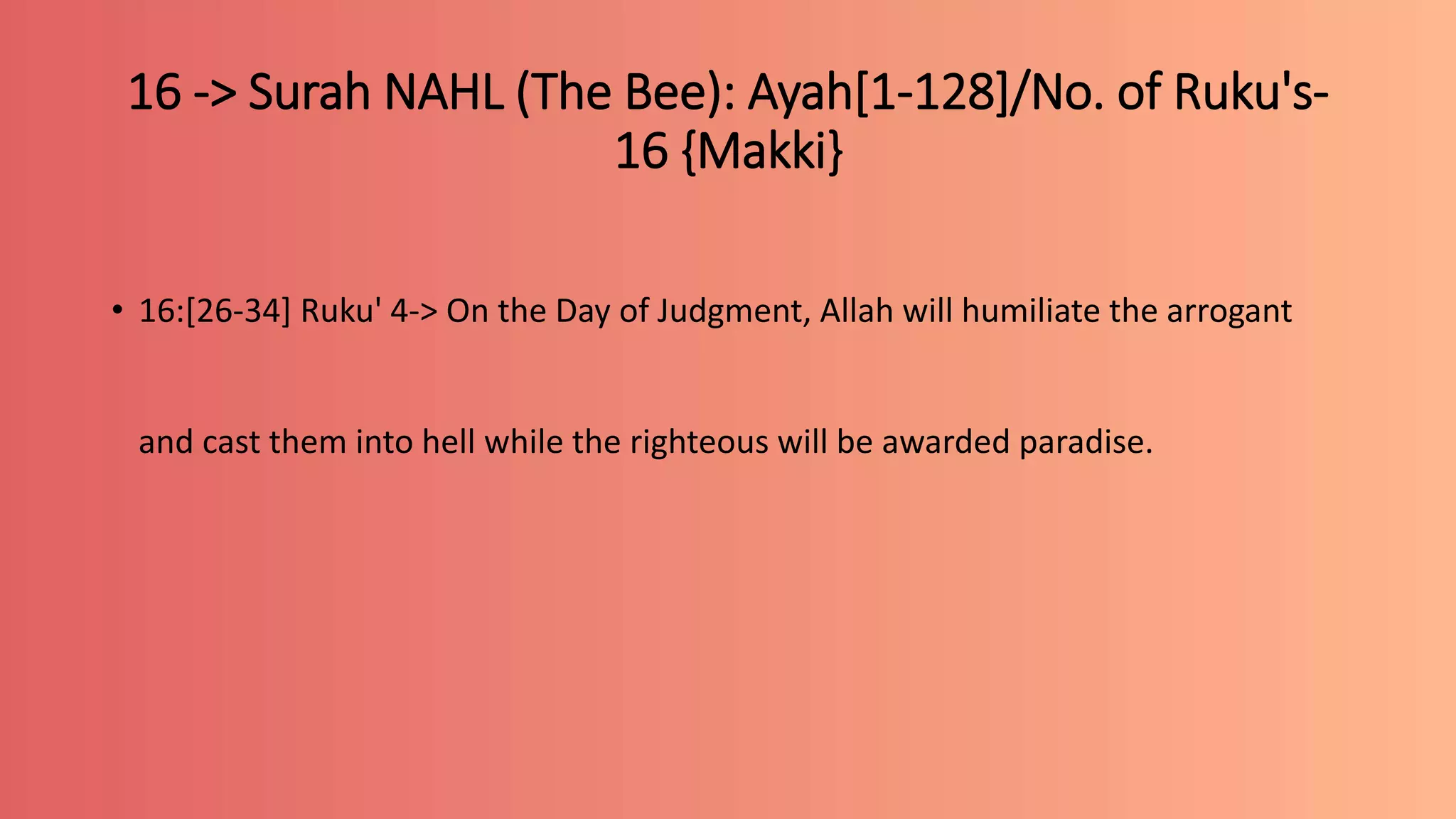 16 -> Surah NAHL (The Bee): Ayah[1-128]/No. of Ruku's-16 {Makki}

• 16:[26-34] Ruku' 4-> On the Day of Judgment, Allah will humiliate the arrogant and cast them into hell while the righteous will be awarded paradise.